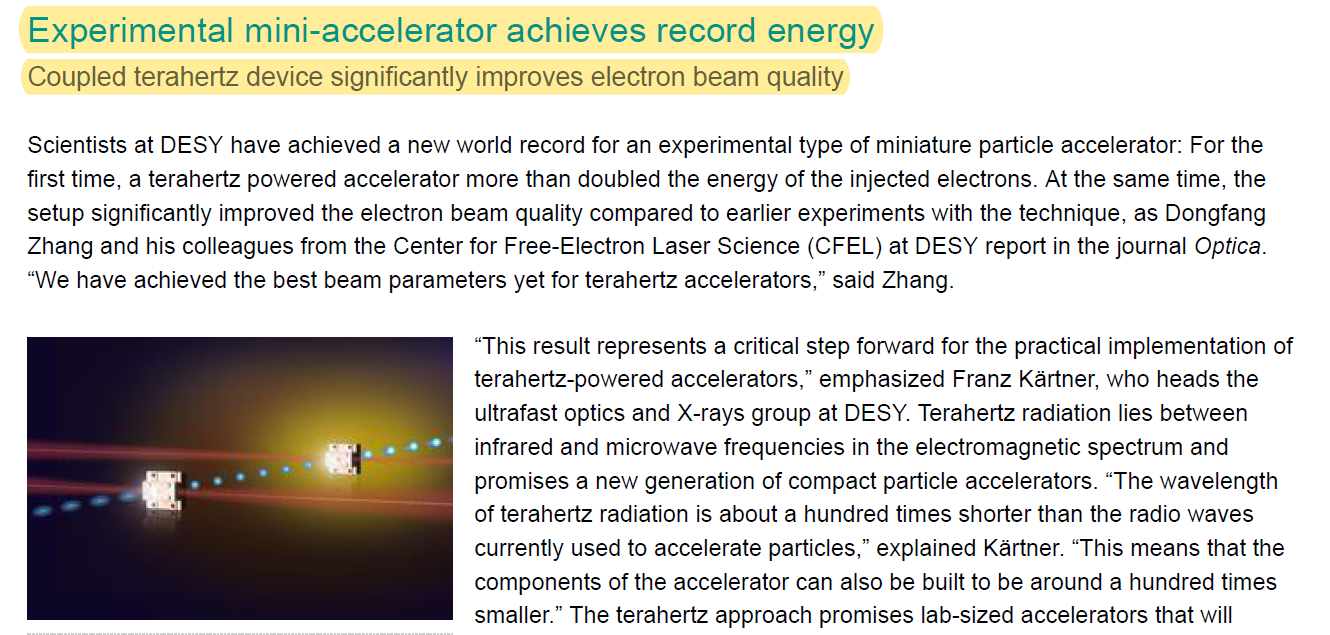 Experimental mini-accelerator achieves record energy

Coupled terahertz device significantly improves electron beam quality

Scientists at DESY have achieved a new world record for an experimental type of miniature particle accelerator: For the first time, a terahertz powered accelerator more than doubled the energy of the injected electrons. At the same time, the setup significantly improved the electron beam quality compared to earlier experiments with the technique, as Dongfang Zhang and his colleagues from the Center for Free-Electron Laser Science (CFEL) at DESY report in the journal Optica. “We have achieved the best beam parameters yet for terahertz accelerators,” said Zhang.

“This result represents a critical step forward for the practical implementation of terahertz-powered accelerators,” emphasized Franz Kärtner, who heads the ultrafast optics and X-rays group at DESY. Terahertz radiation lies between infrared and microwave frequencies in the electromagnetic spectrum and promises a new generation of compact particle accelerators. “The wavelength of terahertz radiation is about a hundred times shorter than the radio waves currently used to accelerate particles,” explained Kärtner. “This means that the components of the accelerator can also be built to be around a hundred times smaller.” The terahertz approach promises lab-sized accelerators that will